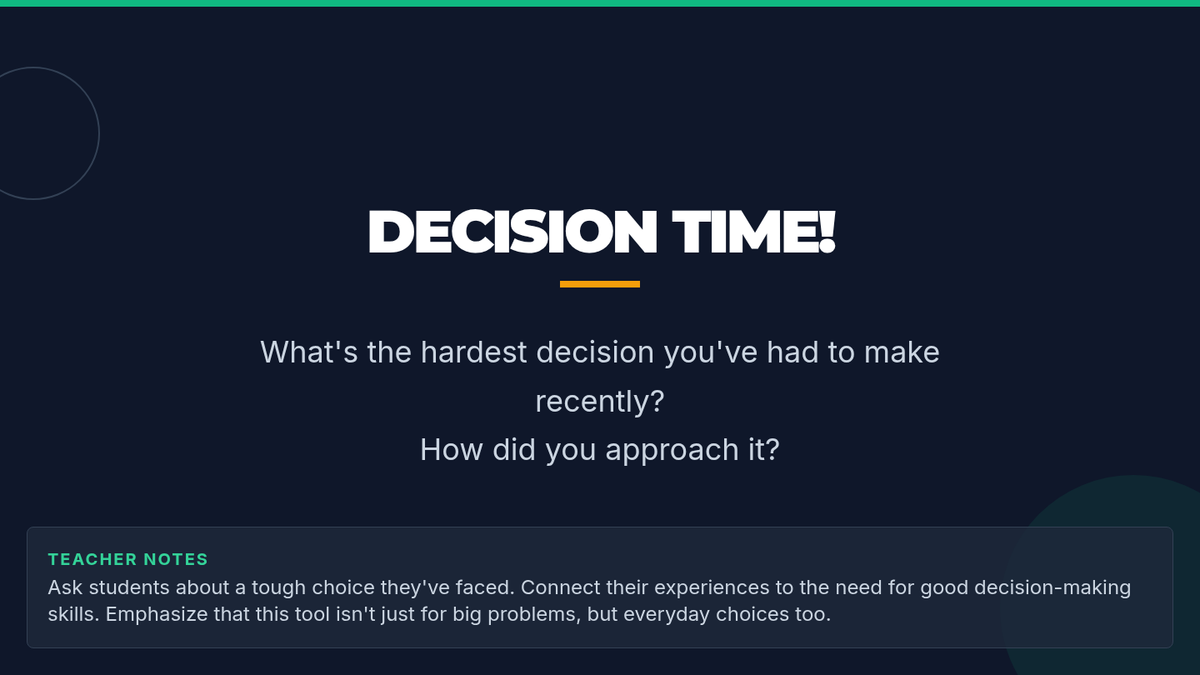 DECISION TIME!

What's the hardest decision you've had to make recently?
How did you approach it?

TEACHER NOTES
Ask students about a tough choice they've faced. Connect their experiences to the need for good decision-making skills. Emphasize that this tool isn't just for big problems, but everyday choices too.